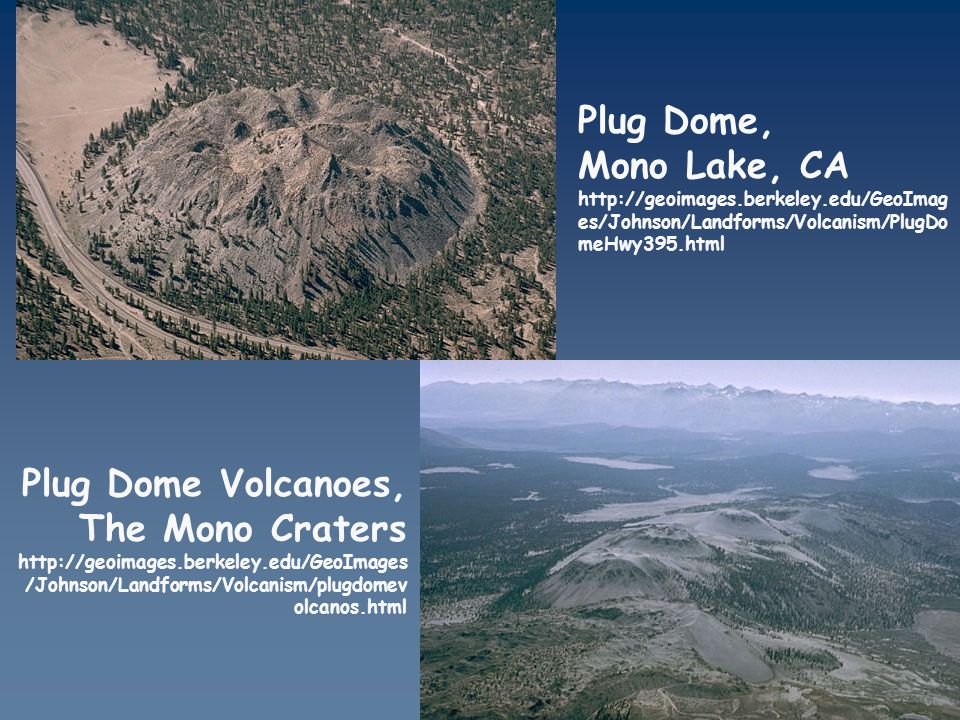 Plug Dome,
Mono Lake, CA
http://geoimages.berkeley.edu/GeoImages/Johnson/Landforms/Volcanism/PlugDomeHwy395.html

Plug Dome Volcanoes,
The Mono Craters
http://geoimages.berkeley.edu/GeoImages/Johnson/Landforms/Volcanism/plugdomevolcanos.html